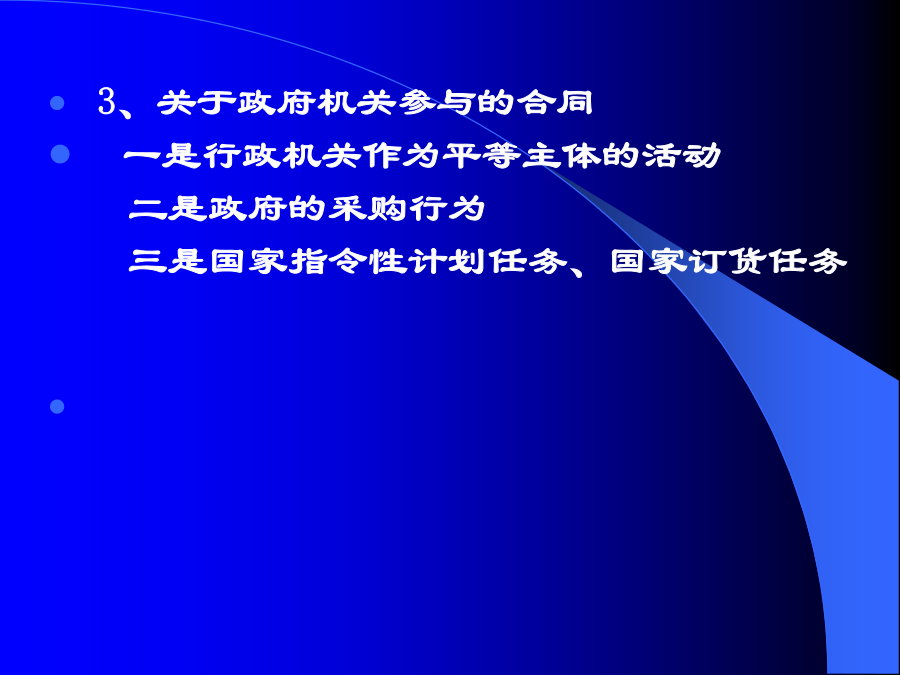 3、关于政府机关参与的合同

一是行政机关作为平等主体的活动
二是政府的采购行为
三是国家指令性计划任务、国家订货任务